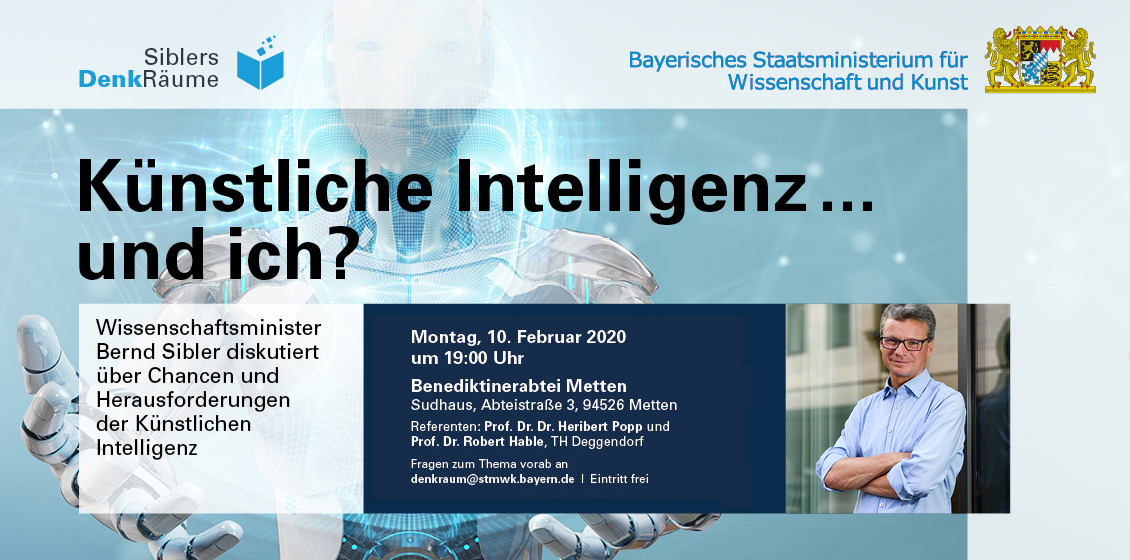 Siblers DenkRäume

Bayerisches Staatsministerium für Wissenschaft und Kunst

Künstliche Intelligenz … und ich?

Wissenschaftsminister Bernd Sibler diskutiert über Chancen und Herausforderungen der Künstlichen Intelligenz

Montag, 10. Februar 2020 um 19:00 Uhr

Benediktinerabtei Metten
Sudhaus, Abteistraße 3, 94526 Metten

Referenten: Prof. Dr. Dr. Heribert Popp und Prof. Dr. Robert Hable, TH Deggendorf

Fragen zum Thema vorab an denkraum@stmwk.bayern.de | Eintritt frei